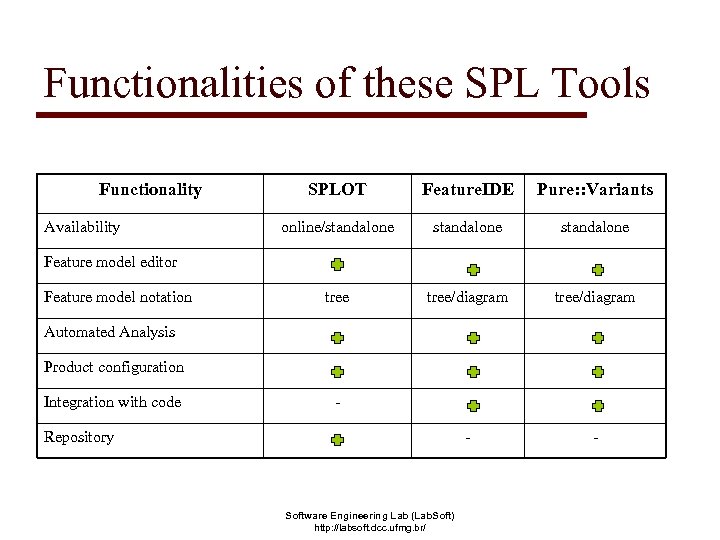 Functionalities of these SPL Tools

| Functionality | SPLOT | FeatureIDE | Pure::Variants |
|---|---|---|---|
| Availability | online/standalone | standalone | standalone |
| Feature model editor | + | + | + |
| Feature model notation | tree | tree/diagram | tree/diagram |
| Automated Analysis | + | + | + |
| Product configuration | + | + | + |
| Integration with code | - | + | + |
| Repository | + | - | - |

Software Engineering Lab (LabSoft)
http://labsoft.dcc.ufmg.br/